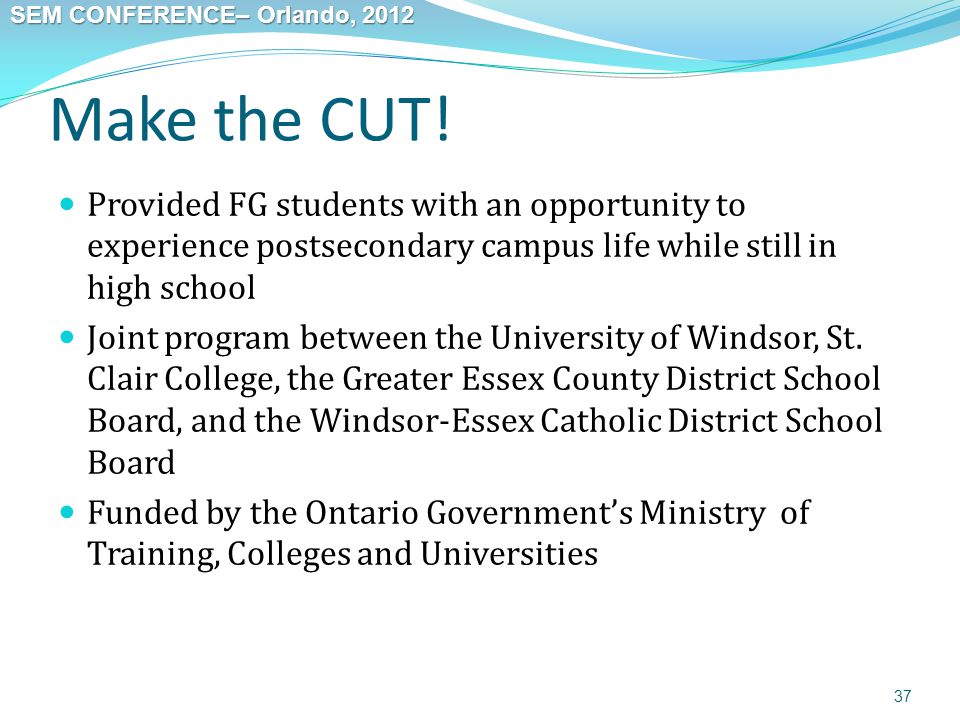 SEM CONFERENCE– Orlando, 2012

Make the CUT!

- Provided FG students with an opportunity to experience postsecondary campus life while still in high school
- Joint program between the University of Windsor, St. Clair College, the Greater Essex County District School Board, and the Windsor-Essex Catholic District School Board
- Funded by the Ontario Government's Ministry of Training, Colleges and Universities

37